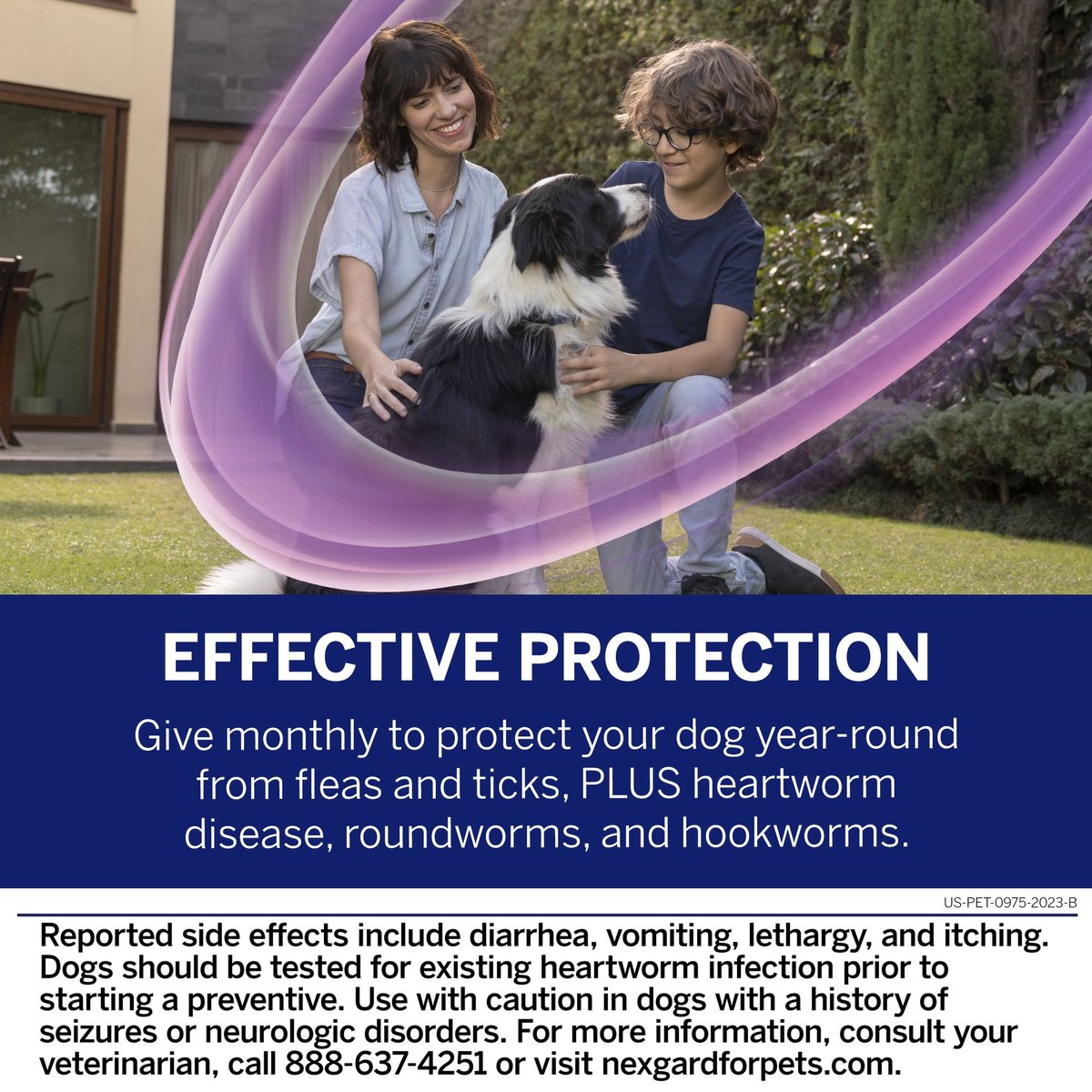 EFFECTIVE PROTECTION

Give monthly to protect your dog year-round from fleas and ticks, PLUS heartworm disease, roundworms, and hookworms.

US-PET-0975-2023-B

Reported side effects include diarrhea, vomiting, lethargy, and itching. Dogs should be tested for existing heartworm infection prior to starting a preventive. Use with caution in dogs with a history of seizures or neurologic disorders. For more information, consult your veterinarian, call 888-637-4251 or visit nexgardforpets.com.